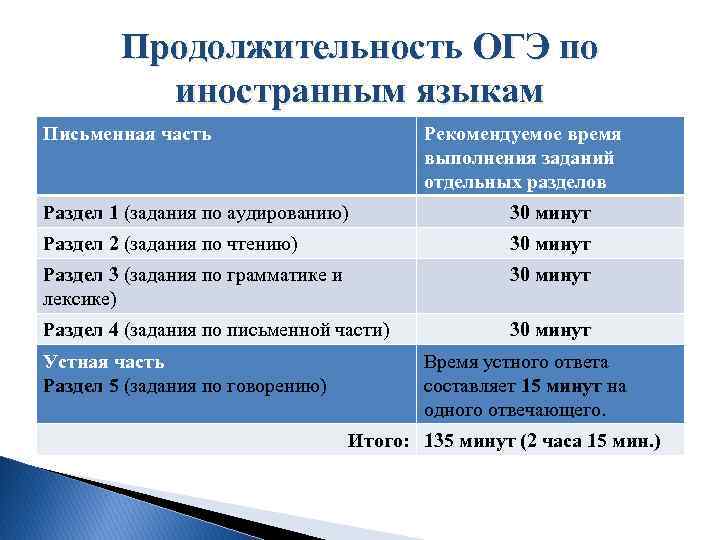 Продолжительность ОГЭ по иностранным языкам

| Письменная часть | Рекомендуемое время выполнения заданий отдельных разделов |
|---|---|
| Раздел 1 (задания по аудированию) | 30 минут |
| Раздел 2 (задания по чтению) | 30 минут |
| Раздел 3 (задания по грамматике и лексике) | 30 минут |
| Раздел 4 (задания по письменной части) | 30 минут |
| Устная часть Раздел 5 (задания по говорению) | Время устного ответа составляет 15 минут на одного отвечающего. |
| Итого: | 135 минут (2 часа 15 мин.) |